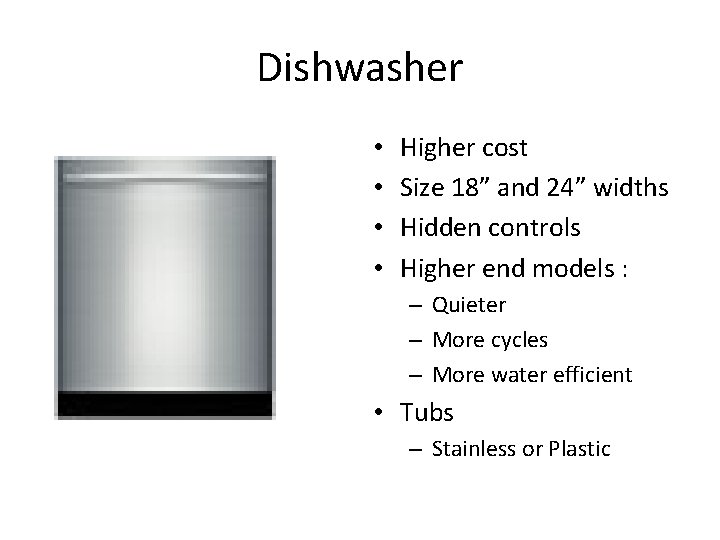 Dishwasher

• Higher cost
• Size 18” and 24” widths
• Hidden controls
• Higher end models :
  – Quieter
  – More cycles
  – More water efficient
• Tubs
  – Stainless or Plastic